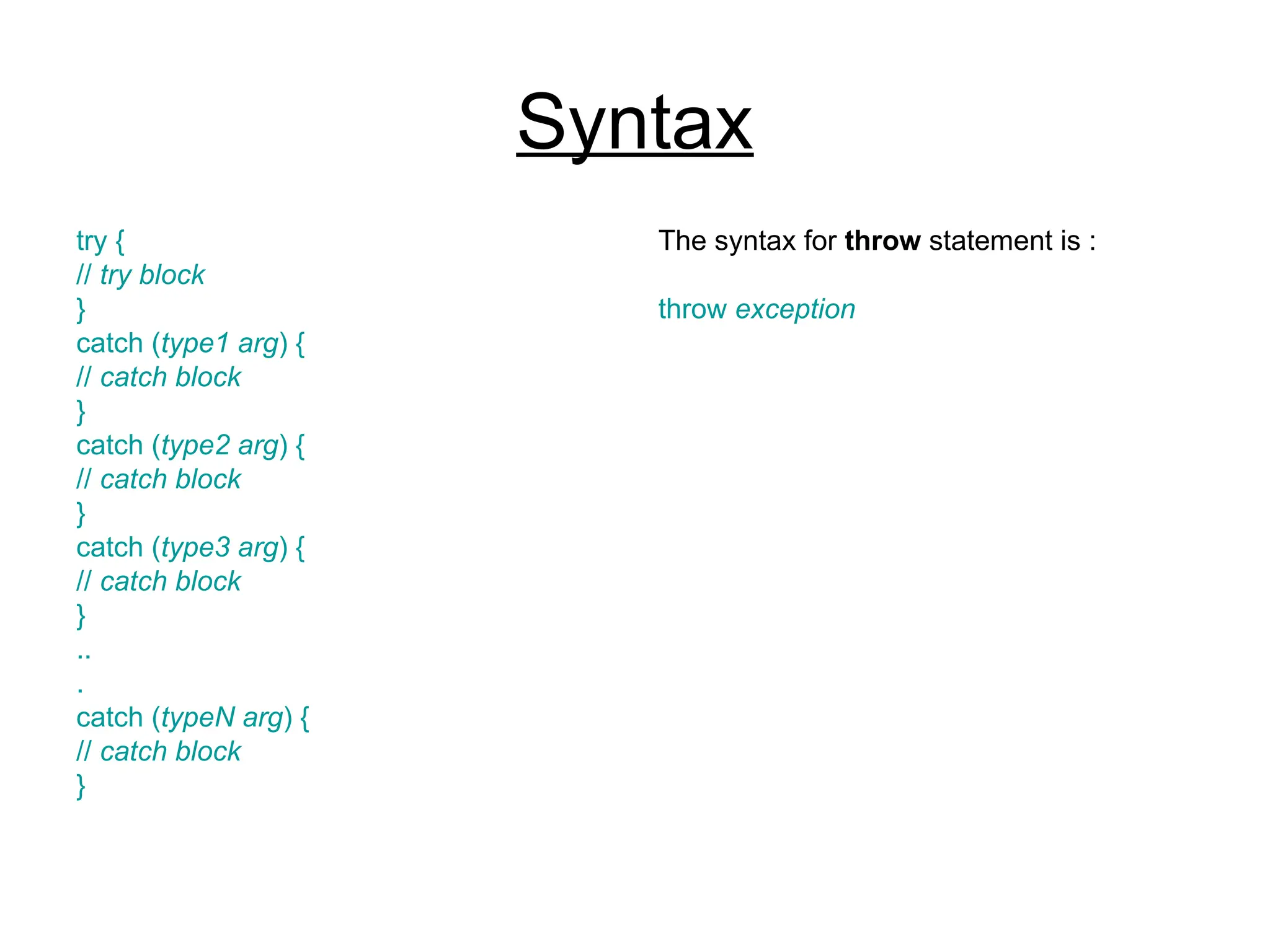 Syntax

try {
// try block
}
catch (type1 arg) {
// catch block
}
catch (type2 arg) {
// catch block
}
catch (type3 arg) {
// catch block
}
..
.
catch (typeN arg) {
// catch block
}

The syntax for throw statement is :

throw exception